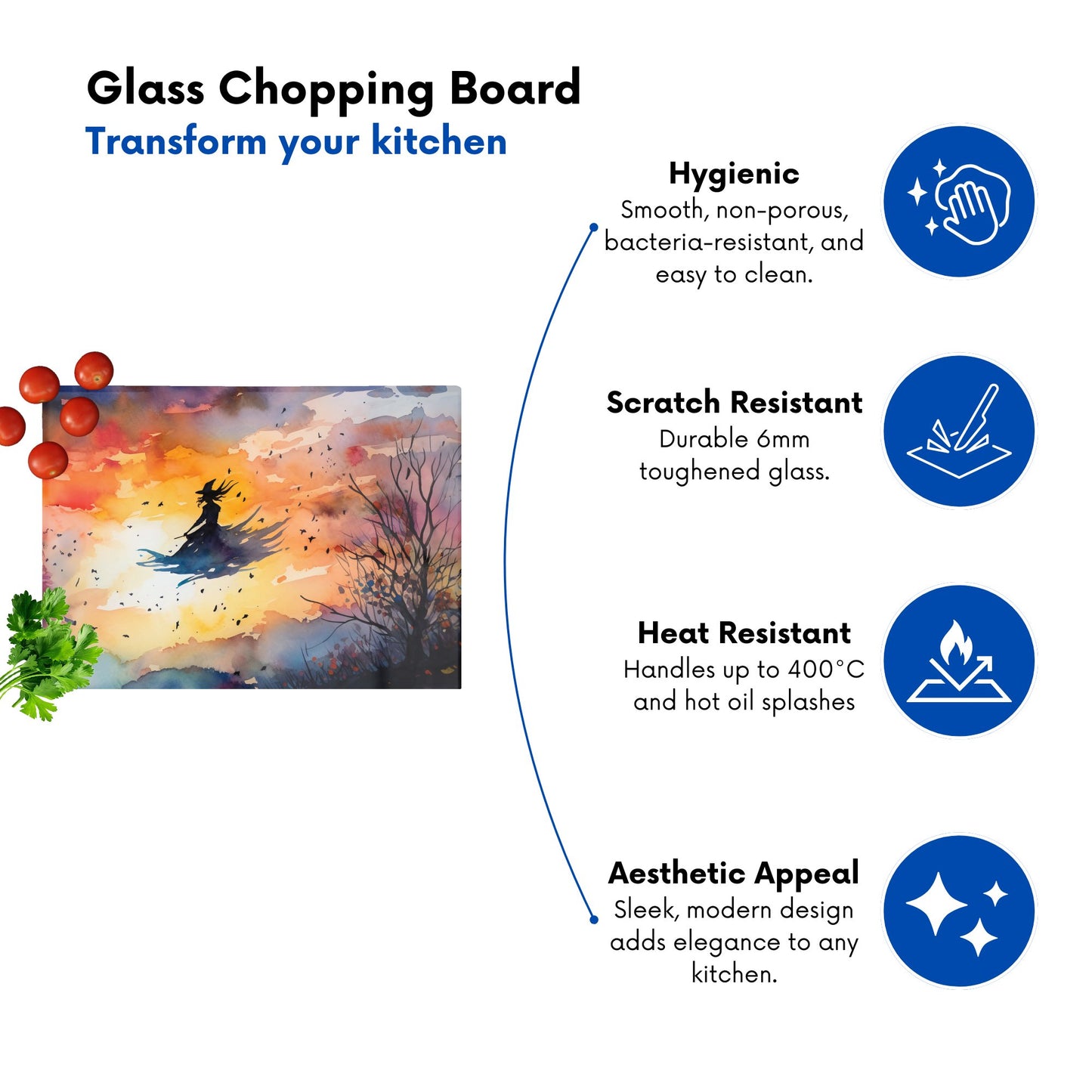 Glass Chopping Board
Transform your kitchen

Hygienic
Smooth, non-porous, bacteria-resistant, and easy to clean.

Scratch Resistant
Durable 6mm toughened glass.

Heat Resistant
Handles up to 400°C and hot oil splashes

Aesthetic Appeal
Sleek, modern design adds elegance to any kitchen.